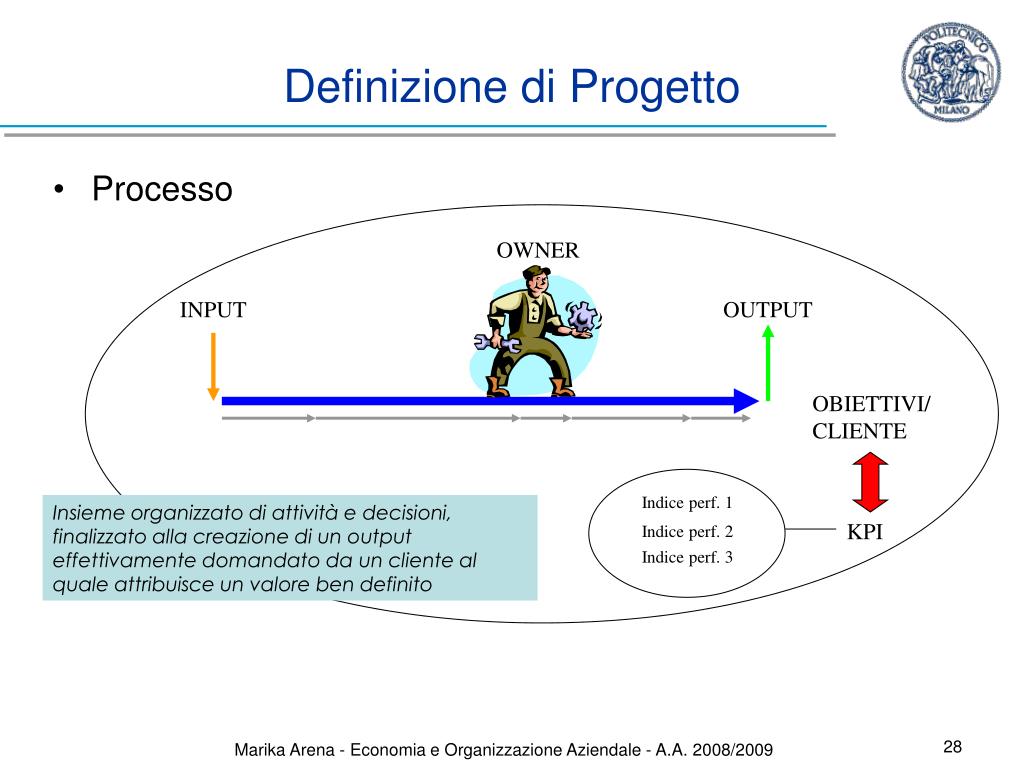 Definizione di Progetto

POLITECNICO MILANO

• Processo

OWNER

INPUT

OUTPUT

OBIETTIVI/ CLIENTE

Insieme organizzato di attività e decisioni, finalizzato alla creazione di un output effettivamente domandato da un cliente al quale attribuisce un valore ben definito

Indice perf. 1
Indice perf. 2
Indice perf. 3

KPI

Marika Arena - Economia e Organizzazione Aziendale - A.A. 2008/2009

28